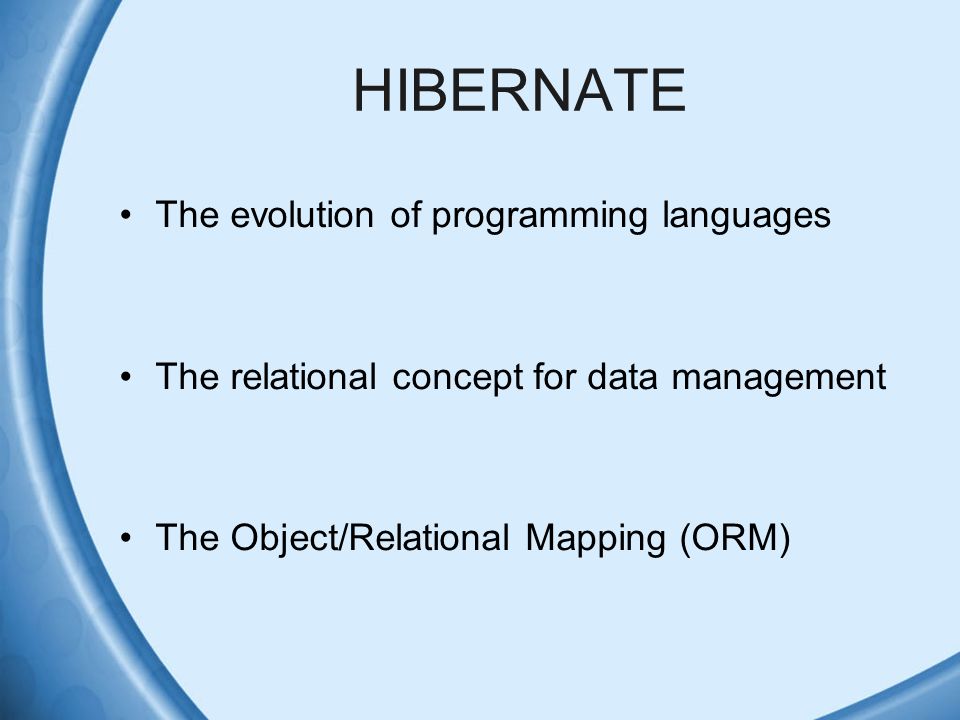 HIBERNATE

• The evolution of programming languages

• The relational concept for data management

• The Object/Relational Mapping (ORM)